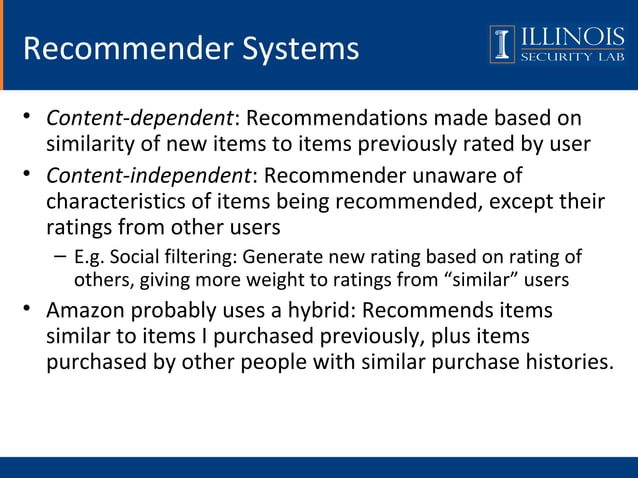 Recommender Systems

ILLINOIS
SECURITY LAB

• Content-dependent: Recommendations made based on similarity of new items to items previously rated by user
• Content-independent: Recommender unaware of characteristics of items being recommended, except their ratings from other users
– E.g. Social filtering: Generate new rating based on rating of others, giving more weight to ratings from "similar" users
• Amazon probably uses a hybrid: Recommends items similar to items I purchased previously, plus items purchased by other people with similar purchase histories.